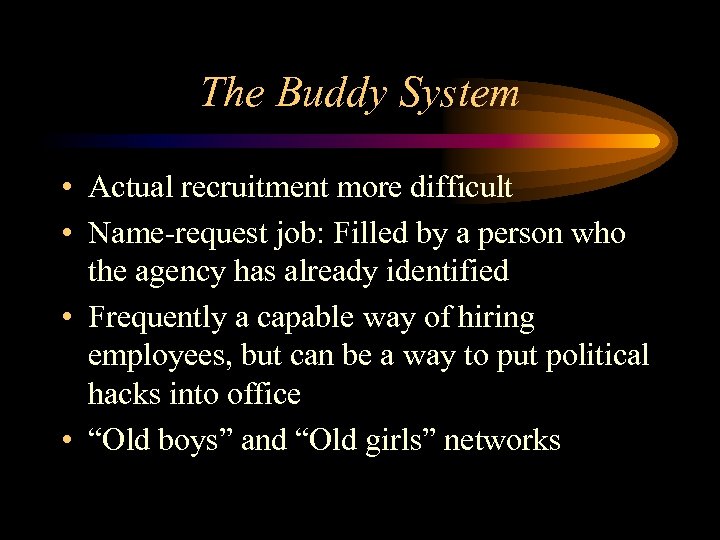 The Buddy System

• Actual recruitment more difficult
• Name-request job: Filled by a person who the agency has already identified
• Frequently a capable way of hiring employees, but can be a way to put political hacks into office
• “Old boys” and “Old girls” networks